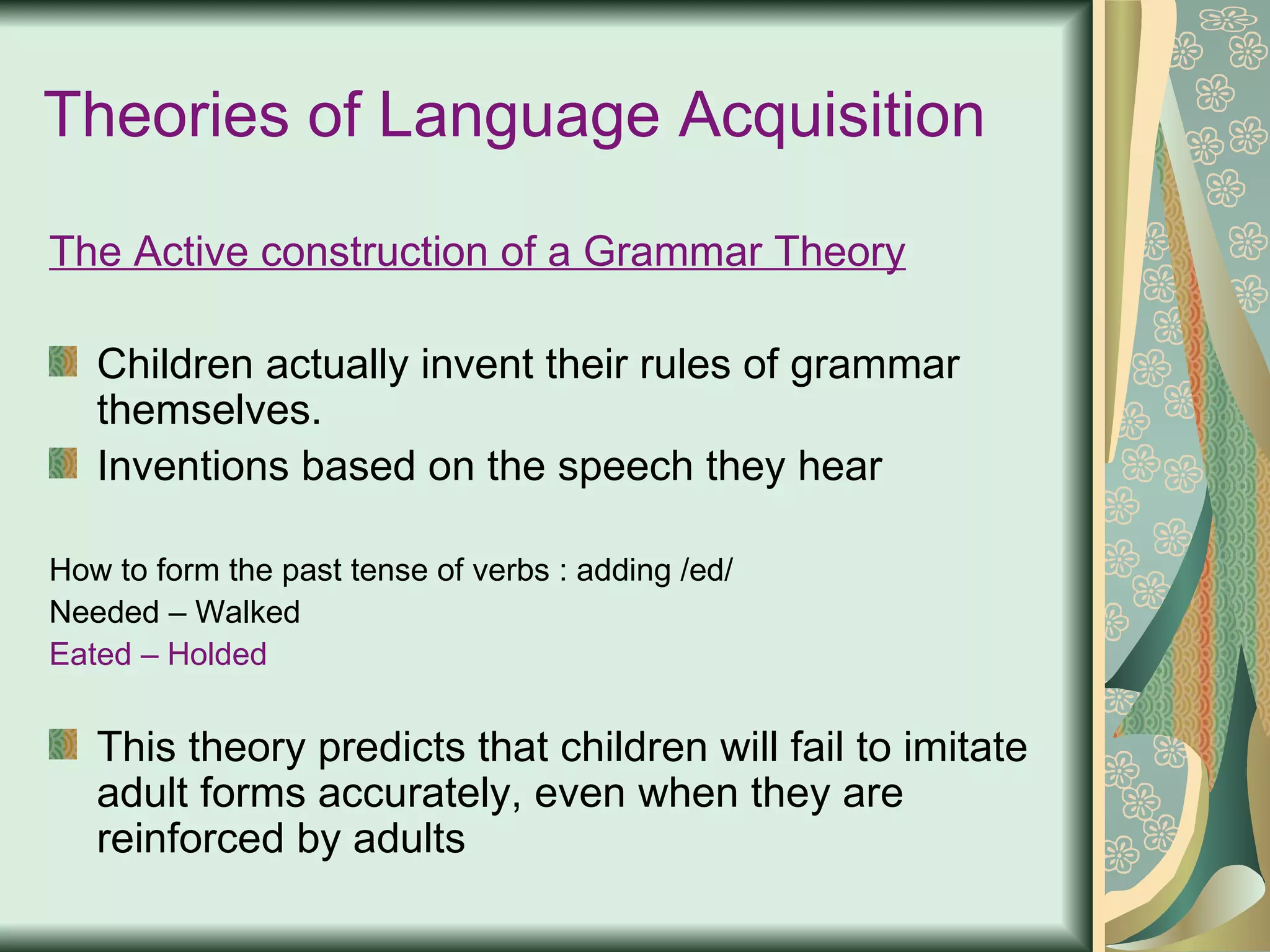 Theories of Language Acquisition

The Active construction of a Grammar Theory

Children actually invent their rules of grammar themselves.

Inventions based on the speech they hear

How to form the past tense of verbs : adding /ed/

Needed – Walked

Eated – Holded

This theory predicts that children will fail to imitate adult forms accurately, even when they are reinforced by adults